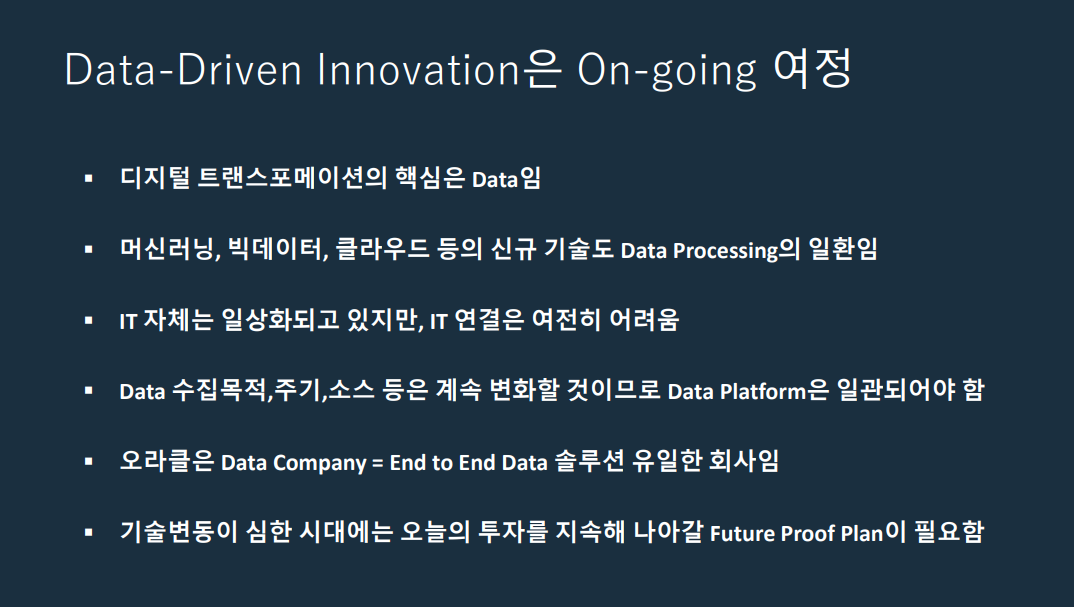 Data-Driven Innovation은 On-going 여정

▪ 디지털 트랜스포메이션의 핵심은 Data임

▪ 머신러닝, 빅데이터, 클라우드 등의 신규 기술도 Data Processing의 일환임

▪ IT 자체는 일상화되고 있지만, IT 연결은 여전히 어려움

▪ Data 수집목적,주기,소스 등은 계속 변화할 것이므로 Data Platform은 일관되어야 함

▪ 오라클은 Data Company = End to End Data 솔루션 유일한 회사임

▪ 기술변동이 심한 시대에는 오늘의 투자를 지속해 나아갈 Future Proof Plan이 필요함